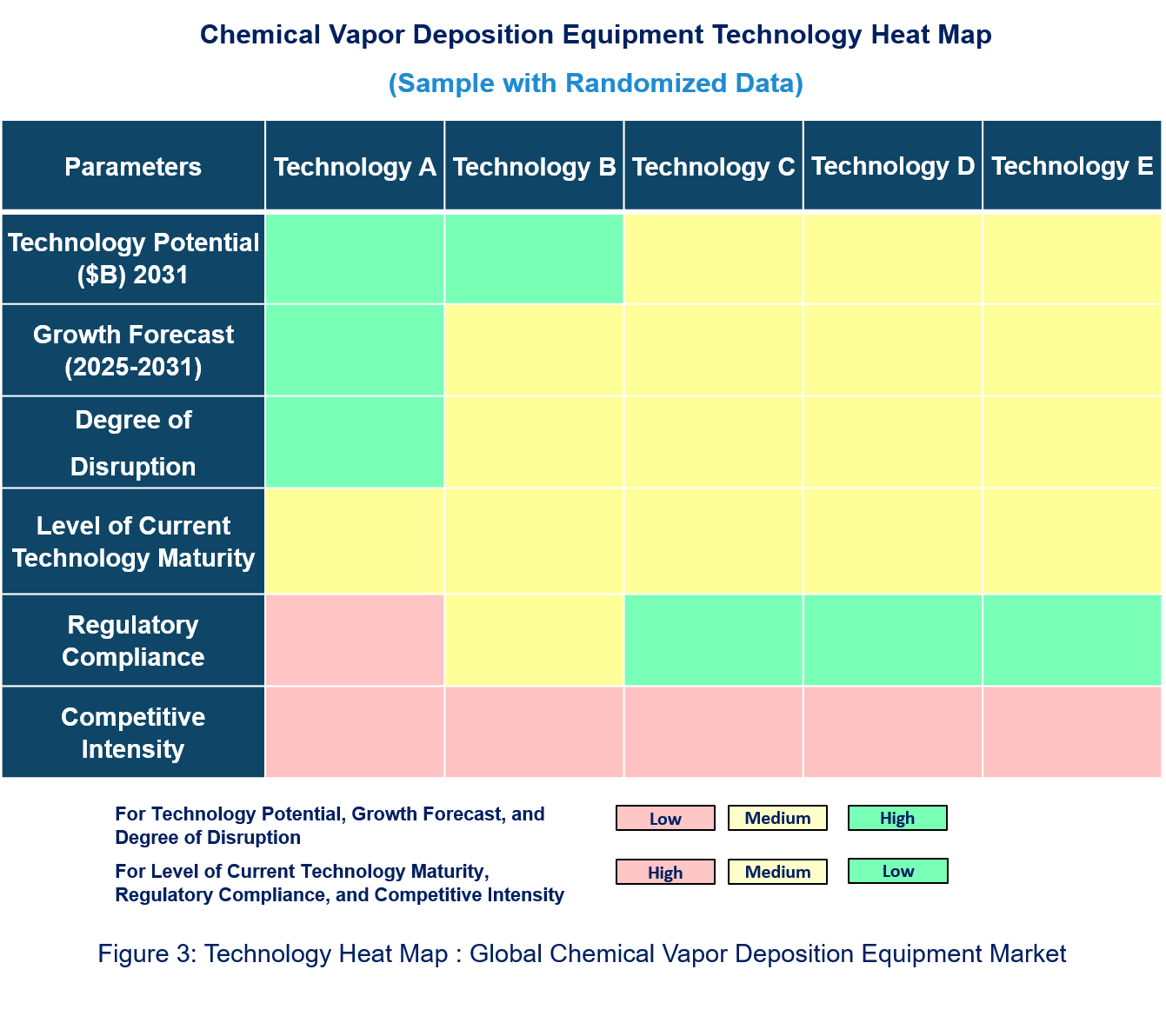 Chemical Vapor Deposition Equipment Technology Heat Map

(Sample with Randomized Data)

| Parameters | Technology A | Technology B | Technology C | Technology D | Technology E |
|---|---|---|---|---|---|
| Technology Potential ($B) 2031 | | | | | |
| Growth Forecast (2025-2031) | | | | | |
| Degree of Disruption | | | | | |
| Level of Current Technology Maturity | | | | | |
| Regulatory Compliance | | | | | |
| Competitive Intensity | | | | | |

For Technology Potential, Growth Forecast, and Degree of Disruption

Low Medium High

For Level of Current Technology Maturity, Regulatory Compliance, and Competitive Intensity

High Medium Low

Figure 3: Technology Heat Map : Global Chemical Vapor Deposition Equipment Market